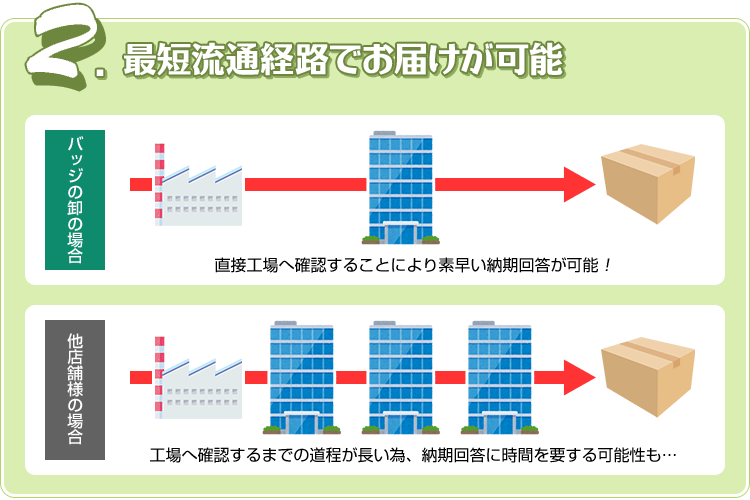 2. 最短流通経路でお届けが可能

バッジの卸の場合

直接工場へ確認することにより素早い納期回答が可能！

他店舗様の場合

工場へ確認するまでの道程が長い為、納期回答に時間を要する可能性も…